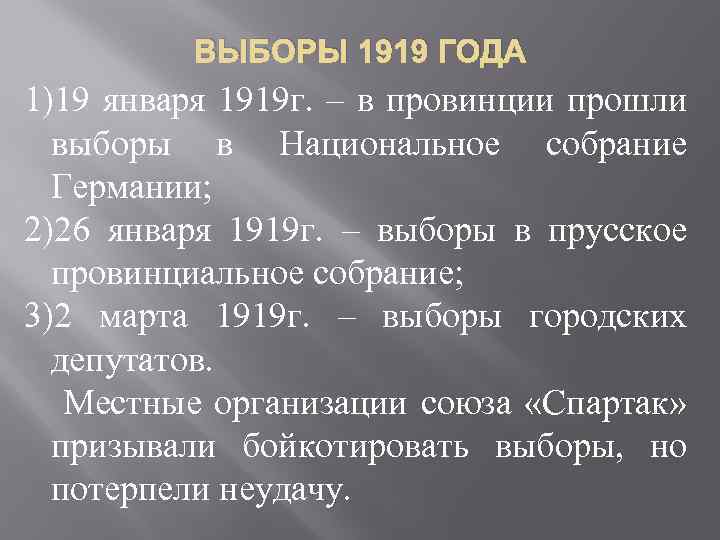 ВЫБОРЫ 1919 ГОДА

1)19 января 1919г. – в провинции прошли выборы в Национальное собрание Германии;

2)26 января 1919г. – выборы в прусское провинциальное собрание;

3)2 марта 1919г. – выборы городских депутатов.

Местные организации союза «Спартак» призывали бойкотировать выборы, но потерпели неудачу.